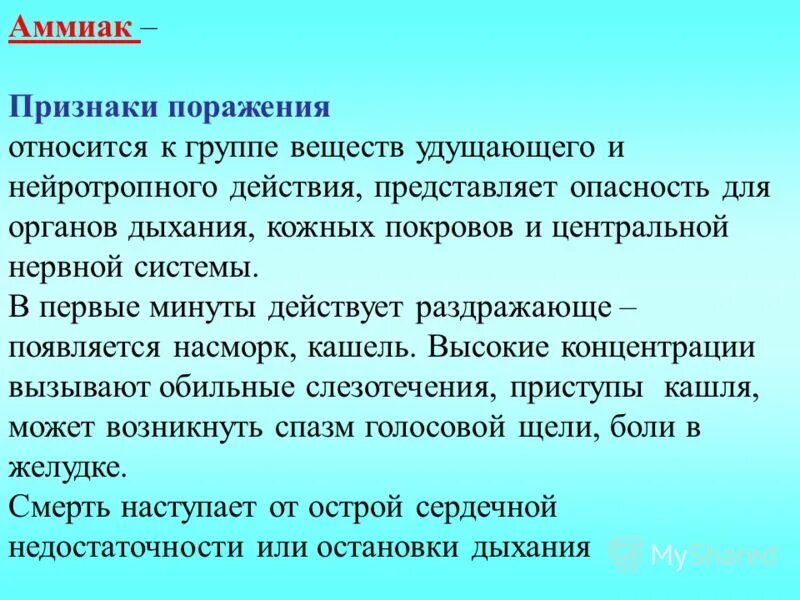 Аммиак –

Признаки поражения
относится к группе веществ удущающего и нейротропного действия, представляет опасность для органов дыхания, кожных покровов и центральной нервной системы.
В первые минуты действует раздражающе – появляется насморк, кашель. Высокие концентрации вызывают обильные слезотечения, приступы кашля, может возникнуть спазм голосовой щели, боли в желудке.
Смерть наступает от острой сердечной недостаточности или остановки дыхания

MyShared